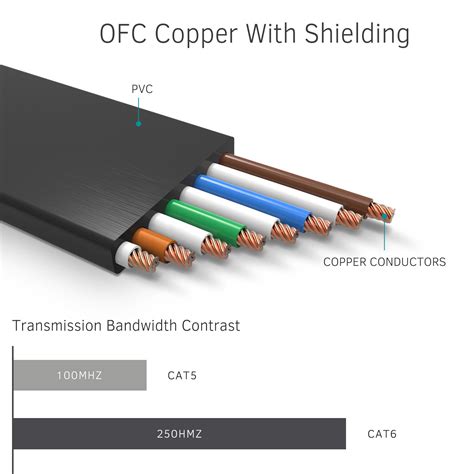 OFC Copper With Shielding

PVC

COPPER CONDUCTORS

Transmission Bandwidth Contrast

100MHZ

CAT5

250HMZ

CAT6